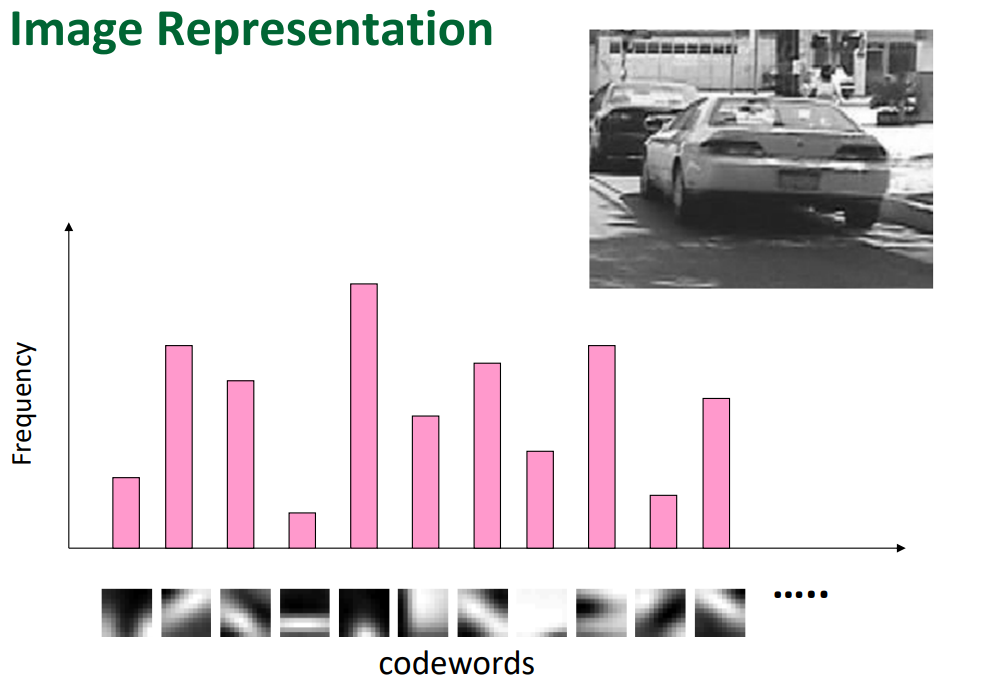 Image Representation

Frequency

.....

codewords